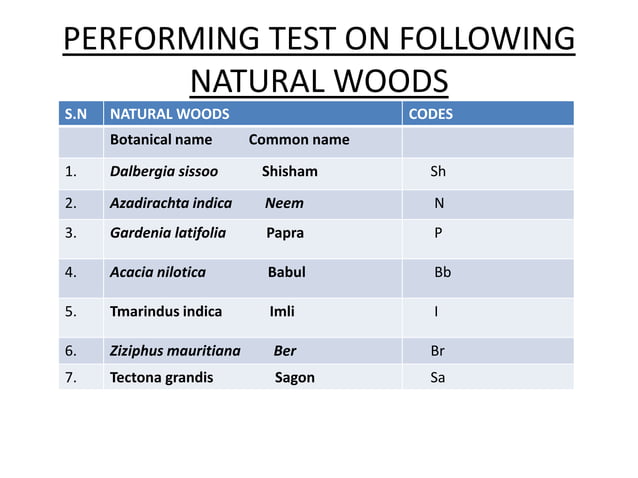 PERFORMING TEST ON FOLLOWING NATURAL WOODS

| S.N | NATURAL WOODS | CODES |
|---|---|---|
| | Botanical name Common name | |
| 1. | Dalbergia sissoo Shisham | Sh |
| 2. | Azadirachta indica Neem | N |
| 3. | Gardenia latifolia Papra | P |
| 4. | Acacia nilotica Babul | Bb |
| 5. | Tmarindus indica Imli | I |
| 6. | Ziziphus mauritiana Ber | Br |
| 7. | Tectona grandis Sagon | Sa |